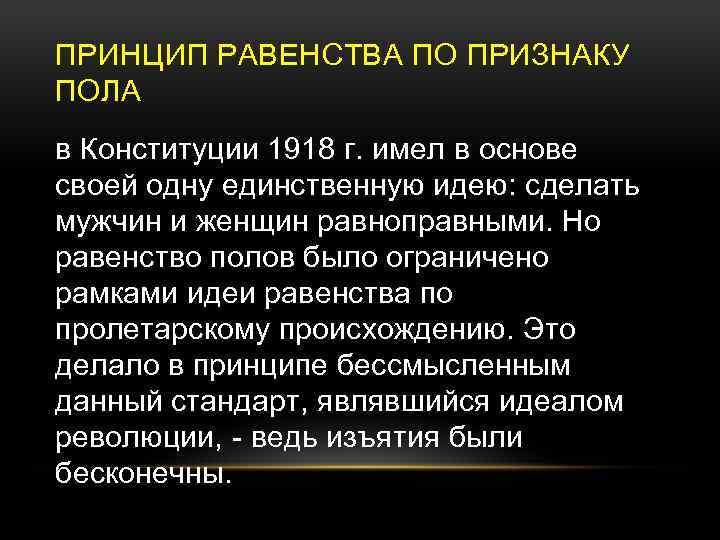 ПРИНЦИП РАВЕНСТВА ПО ПРИЗНАКУ ПОЛА

в Конституции 1918 г. имел в основе своей одну единственную идею: сделать мужчин и женщин равноправными. Но равенство полов было ограничено рамками идеи равенства по пролетарскому происхождению. Это делало в принципе бессмысленным данный стандарт, являвшийся идеалом революции, - ведь изъятия были бесконечны.